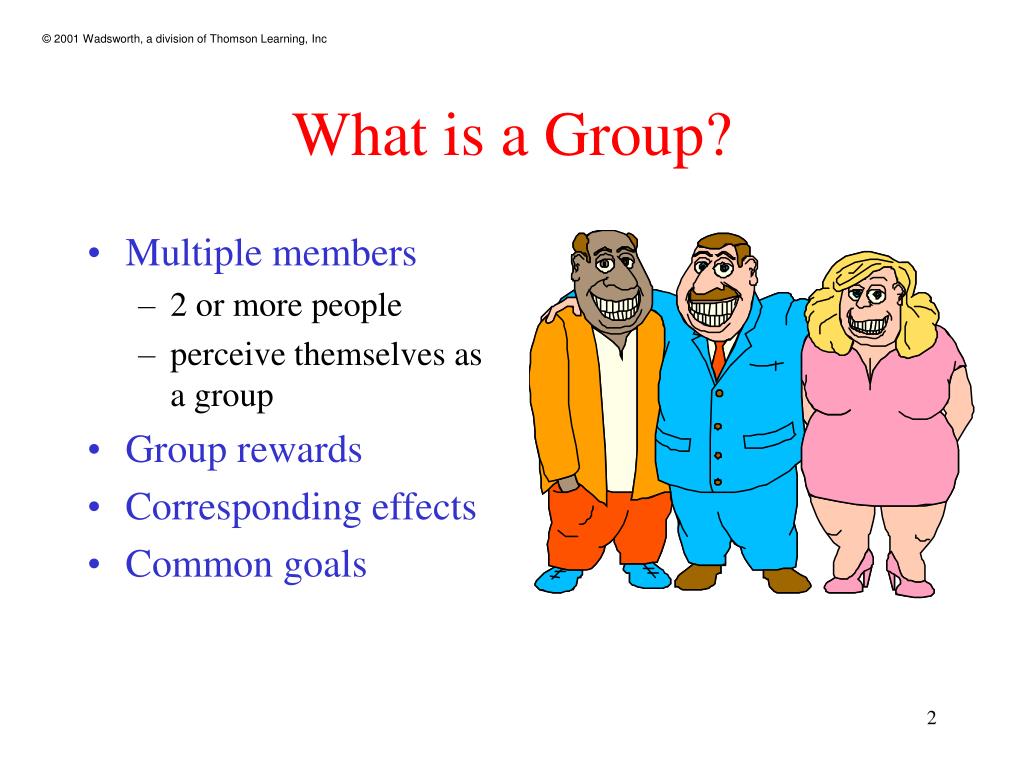 © 2001 Wadsworth, a division of Thomson Learning, Inc

What is a Group?

• Multiple members
  – 2 or more people
  – perceive themselves as a group
• Group rewards
• Corresponding effects
• Common goals

2